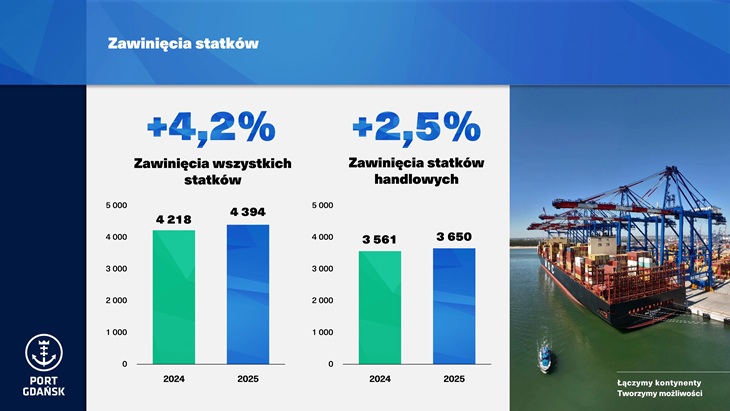 Zawinięcia statków

+4,2%

Zawinięcia wszystkich statków

5 000
4 000
3 000
2 000
1 000
0

4 218
4 394

2024
2025

+2,5%

Zawinięcia statków handlowych

5 000
4 000
3 000
2 000
1 000
0

3 561
3 650

2024
2025

PORT GDAŃSK

Łączymy kontynenty
Tworzymy możliwości